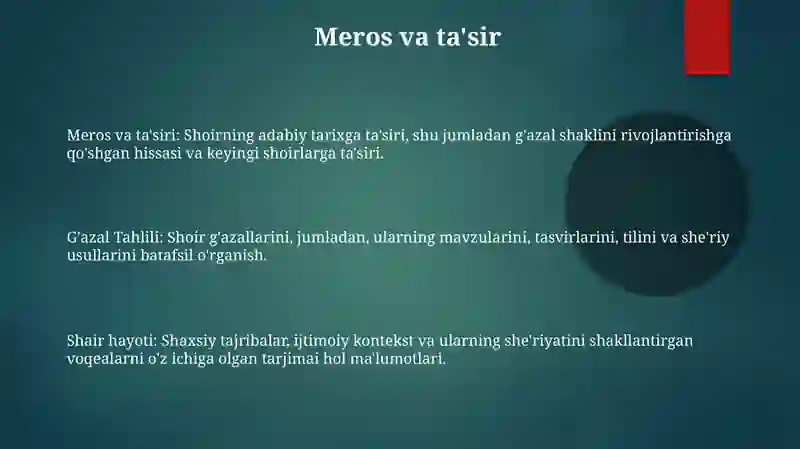 Meros va ta'sir

Meros va ta'siri: Shoirning adabiy tarixga ta'siri, shu jumladan g'azal shaklini rivojlantirishga qo'shgan hissasi va keyingi shoirlarga ta'siri.

G'azal Tahlili: Shoir g'azallarini, jumladan, ularning mavzularini, tasvirlarini, tilini va she'riy usullarini batafsil o'rganish.

Shair hayoti: Shaxsiy tajribalar, ijtimoiy kontekst va ularning she'riyatini shakllantirgan voqealarni o'z ichiga olgan tarjimai hol ma'lumotlari.